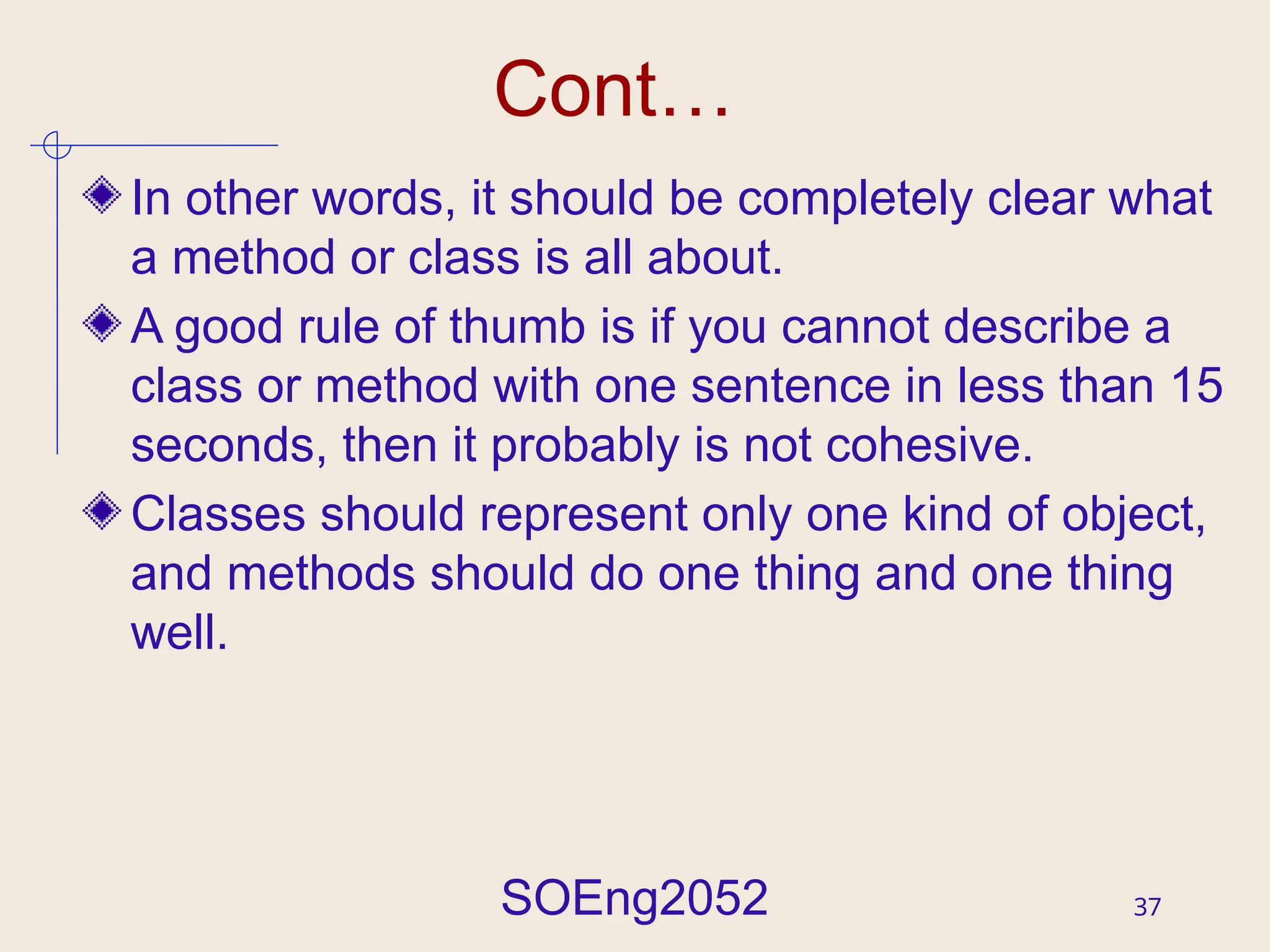 Cont…

In other words, it should be completely clear what a method or class is all about.

A good rule of thumb is if you cannot describe a class or method with one sentence in less than 15 seconds, then it probably is not cohesive.

Classes should represent only one kind of object, and methods should do one thing and one thing well.

SOEng2052

37